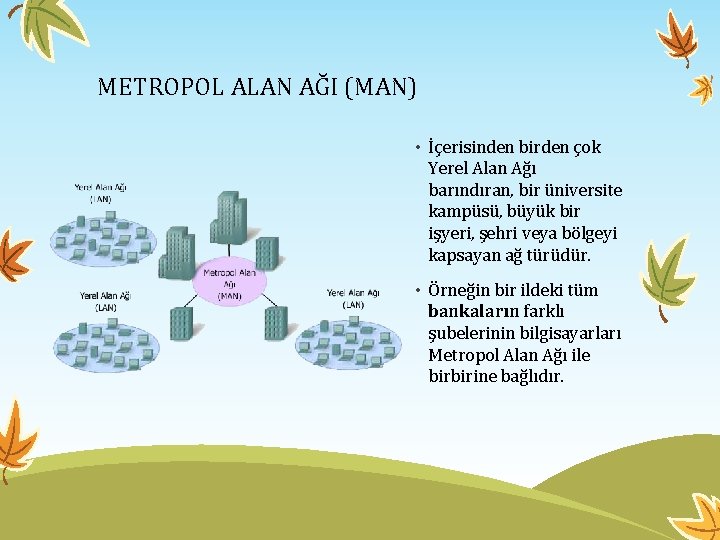 METROPOL ALAN AĞI (MAN)

Yerel Alan Ağı (LAN)

Metropol Alan Ağı (MAN)

Yerel Alan Ağı (LAN)

Yerel Alan Ağı (LAN)

• İçerisinden birden çok Yerel Alan Ağı barındıran, bir üniversite kampüsü, büyük bir işyeri, şehri veya bölgeyi kapsayan ağ türüdür.

• Örneğin bir ildeki tüm bankaların farklı şubelerinin bilgisayarları Metropol Alan Ağı ile birbirine bağlıdır.